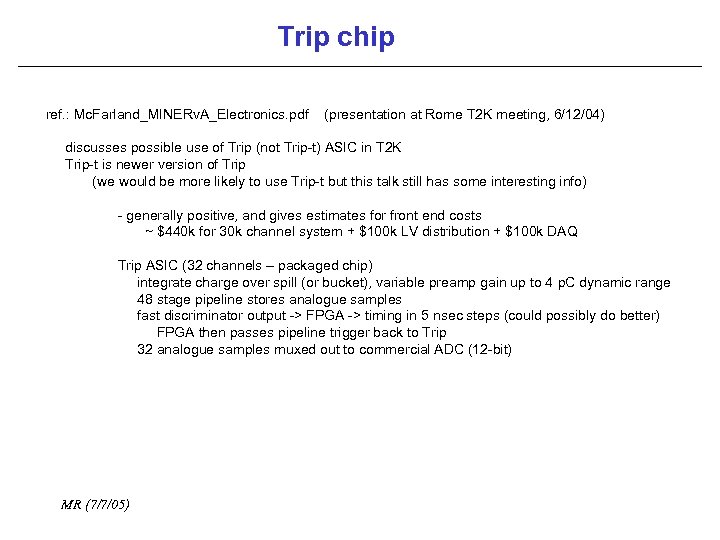 Trip chip

ref.: McFarland_MINERvA_Electronics.pdf (presentation at Rome T2K meeting, 6/12/04)

discusses possible use of Trip (not Trip-t) ASIC in T2K
Trip-t is newer version of Trip
(we would be more likely to use Trip-t but this talk still has some interesting info)

- generally positive, and gives estimates for front end costs
~ \$440k for 30k channel system + \$100k LV distribution + \$100k DAQ

Trip ASIC (32 channels – packaged chip)
integrate charge over spill (or bucket), variable preamp gain up to 4 pC dynamic range
48 stage pipeline stores analogue samples
fast discriminator output -> FPGA -> timing in 5 nsec steps (could possibly do better)
FPGA then passes pipeline trigger back to Trip
32 analogue samples muxed out to commercial ADC (12-bit)

MR (7/7/05)